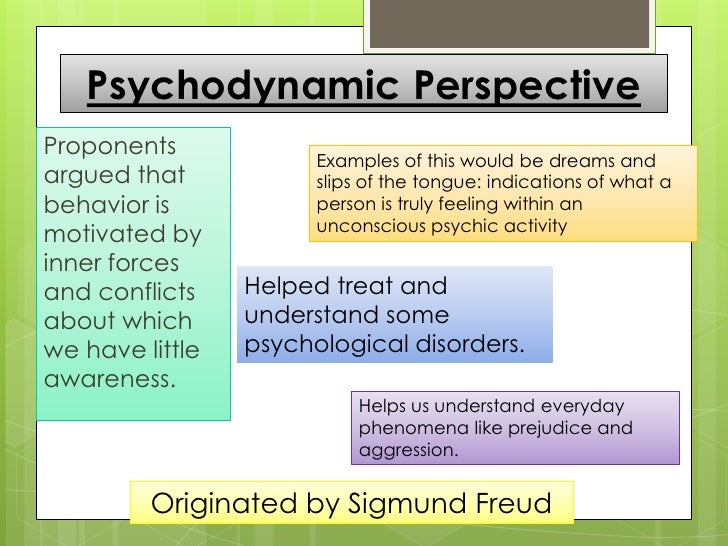 Psychodynamic Perspective

Proponents argued that behavior is motivated by inner forces and conflicts about which we have little awareness.

Examples of this would be dreams and slips of the tongue: indications of what a person is truly feeling within an unconscious psychic activity

Helped treat and understand some psychological disorders.

Helps us understand everyday phenomena like prejudice and aggression.

Originated by Sigmund Freud